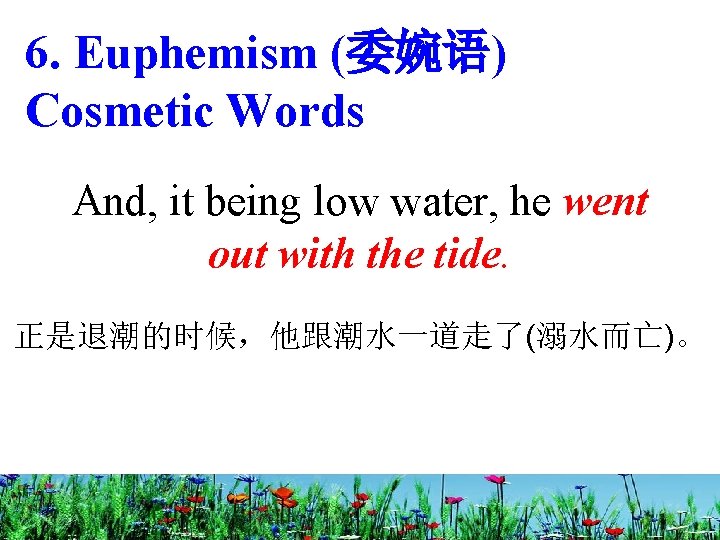 6. Euphemism (委婉语)
Cosmetic Words

And, it being low water, he went out with the tide.

正是退潮的时候，他跟潮水一道走了(溺水而亡)。